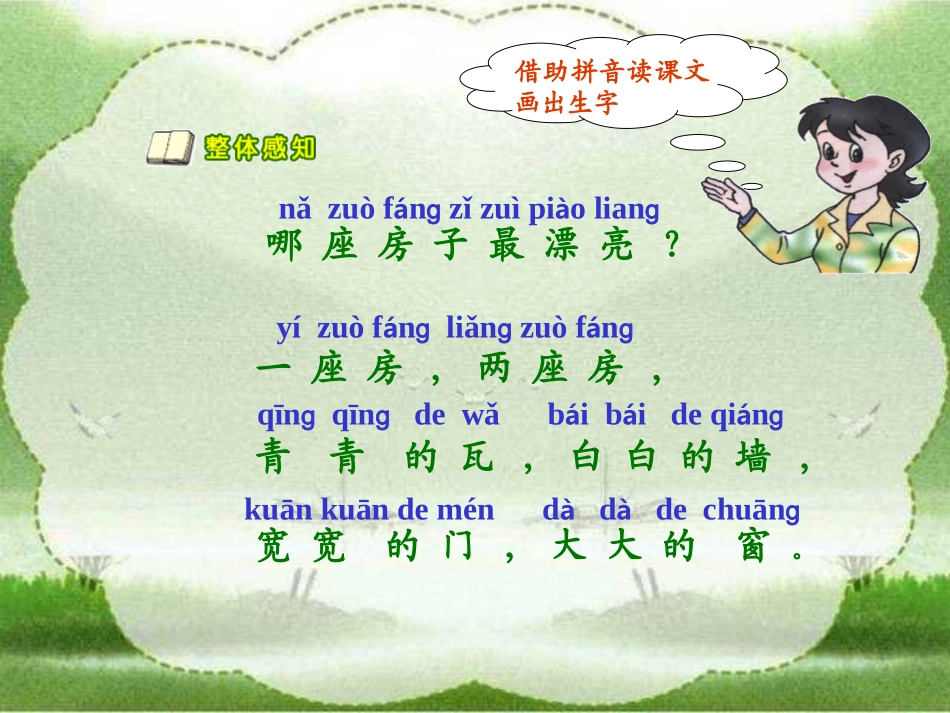 借助拼音读课文
画出生字

整体感知

nǎ zuò fáng zǐ zuì piào liang
哪座房子最漂亮？

yí zuò fáng liǎng zuò fáng
一座房，两座房，

qīng qīng de wǎ bái bái de qiáng
青青的瓦，白白的墙，

kuān kuān de mén dà dà de chuāng
宽宽的门，大大的窗。